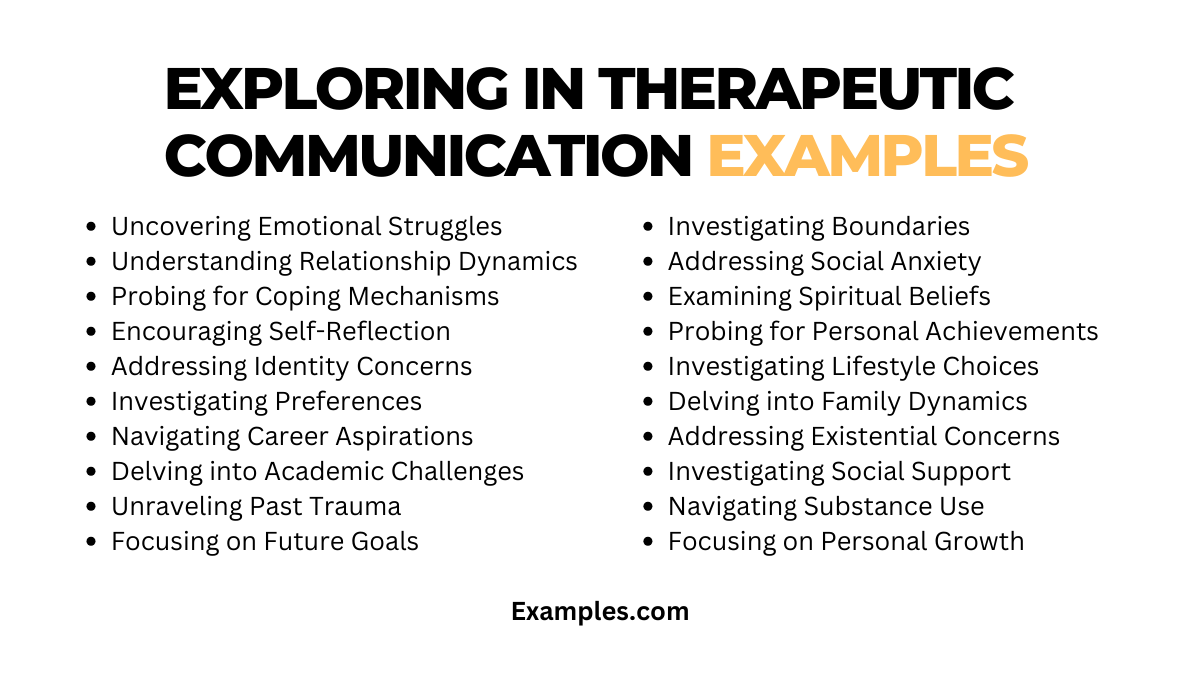 EXPLORING IN THERAPEUTIC COMMUNICATION EXAMPLES

- Uncovering Emotional Struggles
- Understanding Relationship Dynamics
- Probing for Coping Mechanisms
- Encouraging Self-Reflection
- Addressing Identity Concerns
- Investigating Preferences
- Navigating Career Aspirations
- Delving into Academic Challenges
- Unraveling Past Trauma
- Focusing on Future Goals

- Investigating Boundaries
- Addressing Social Anxiety
- Examining Spiritual Beliefs
- Probing for Personal Achievements
- Investigating Lifestyle Choices
- Delving into Family Dynamics
- Addressing Existential Concerns
- Investigating Social Support
- Navigating Substance Use
- Focusing on Personal Growth

Examples.com